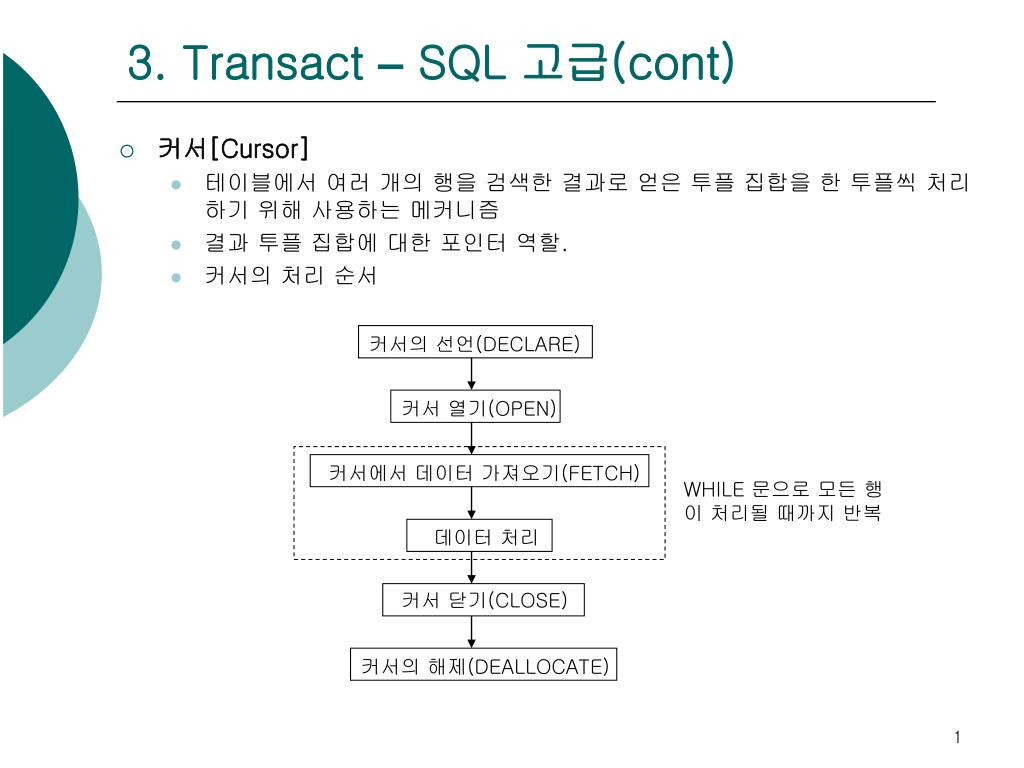 3. Transact – SQL 고급(cont)

커서[Cursor]

테이블에서 여러 개의 행을 검색한 결과로 얻은 투플 집합을 한 투플씩 처리하기 위해 사용하는 메커니즘

결과 투플 집합에 대한 포인터 역할.

커서의 처리 순서

커서의 선언(DECLARE)

커서 열기(OPEN)

커서에서 데이터 가져오기(FETCH)

데이터 처리

WHILE 문으로 모든 행이 처리될 때까지 반복

커서 닫기(CLOSE)

커서의 해제(DEALLOCATE)

1